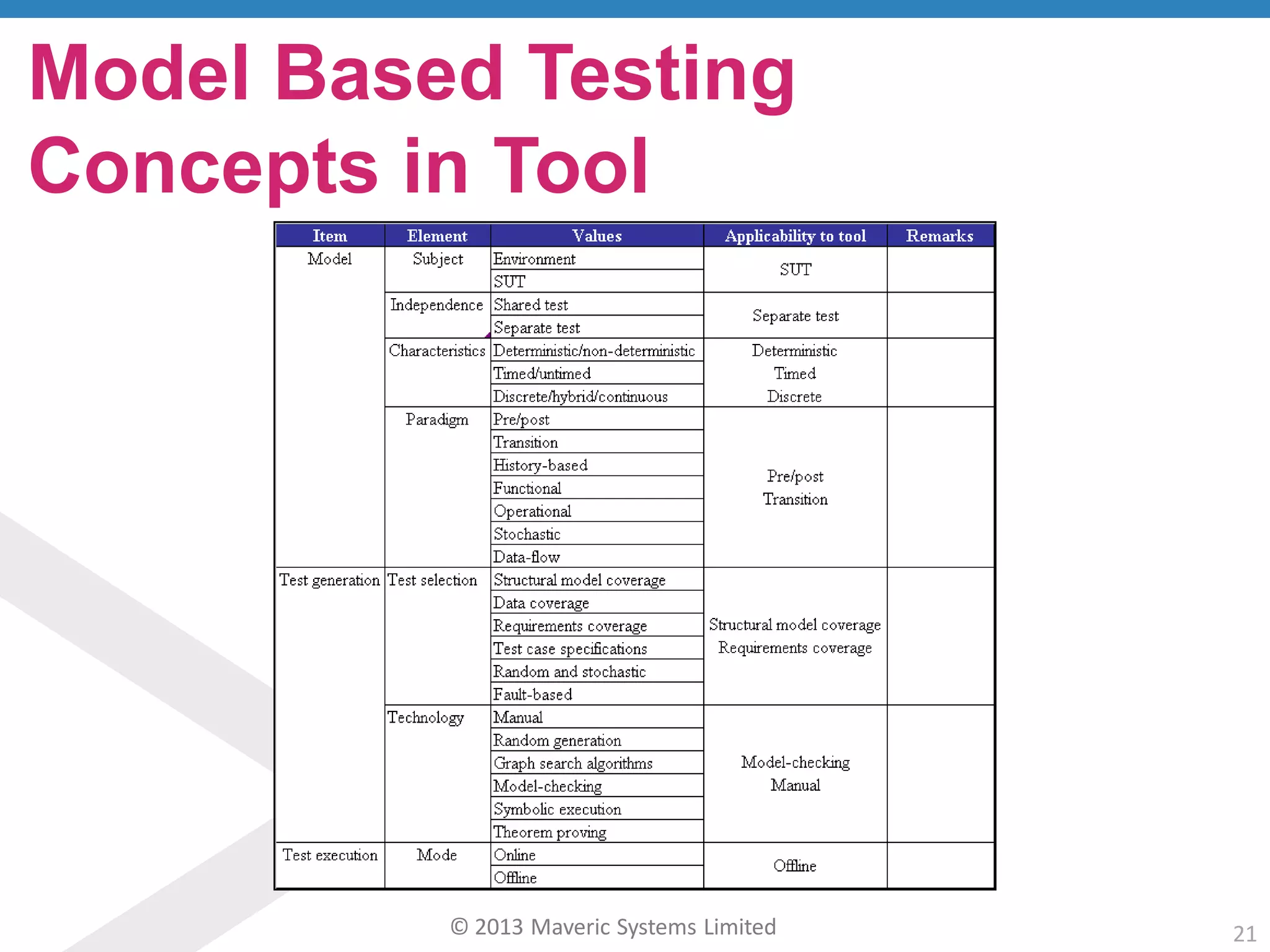 Model Based Testing Concepts in Tool

| Item | Element | Values | Applicability to tool | Remarks |
|---|---|---|---|---|
| Model | Subject | Environment | SUT | |
| | | SUT | | |
| | Independence | Shared test | Separate test | |
| | | Separate test | | |
| | Characteristics | Deterministic/non-deterministic | Deterministic | |
| | | Timed/untimed | Timed | |
| | | Discrete/hybrid/continuous | Discrete | |
| | Paradigm | Pre/post | Pre/post Transition | |
| | | Transition | | |
| | | History-based | | |
| | | Functional | | |
| | | Operational | | |
| | | Stochastic | | |
| | | Data-flow | | |
| Test generation | Test selection | Structural model coverage | Structural model coverage Requirements coverage | |
| | | Data coverage | | |
| | | Requirements coverage | | |
| | | Test case specifications | | |
| | | Random and stochastic | | |
| | | Fault-based | | |
| | Technology | Manual | Model-checking Manual | |
| | | Random generation | | |
| | | Graph search algorithms | | |
| | | Model-checking | | |
| | | Symbolic execution | | |
| | | Theorem proving | | |
| Test execution | Mode | Online | Offline | |
| | | Offline | | |

© 2013 Maveric Systems Limited

21